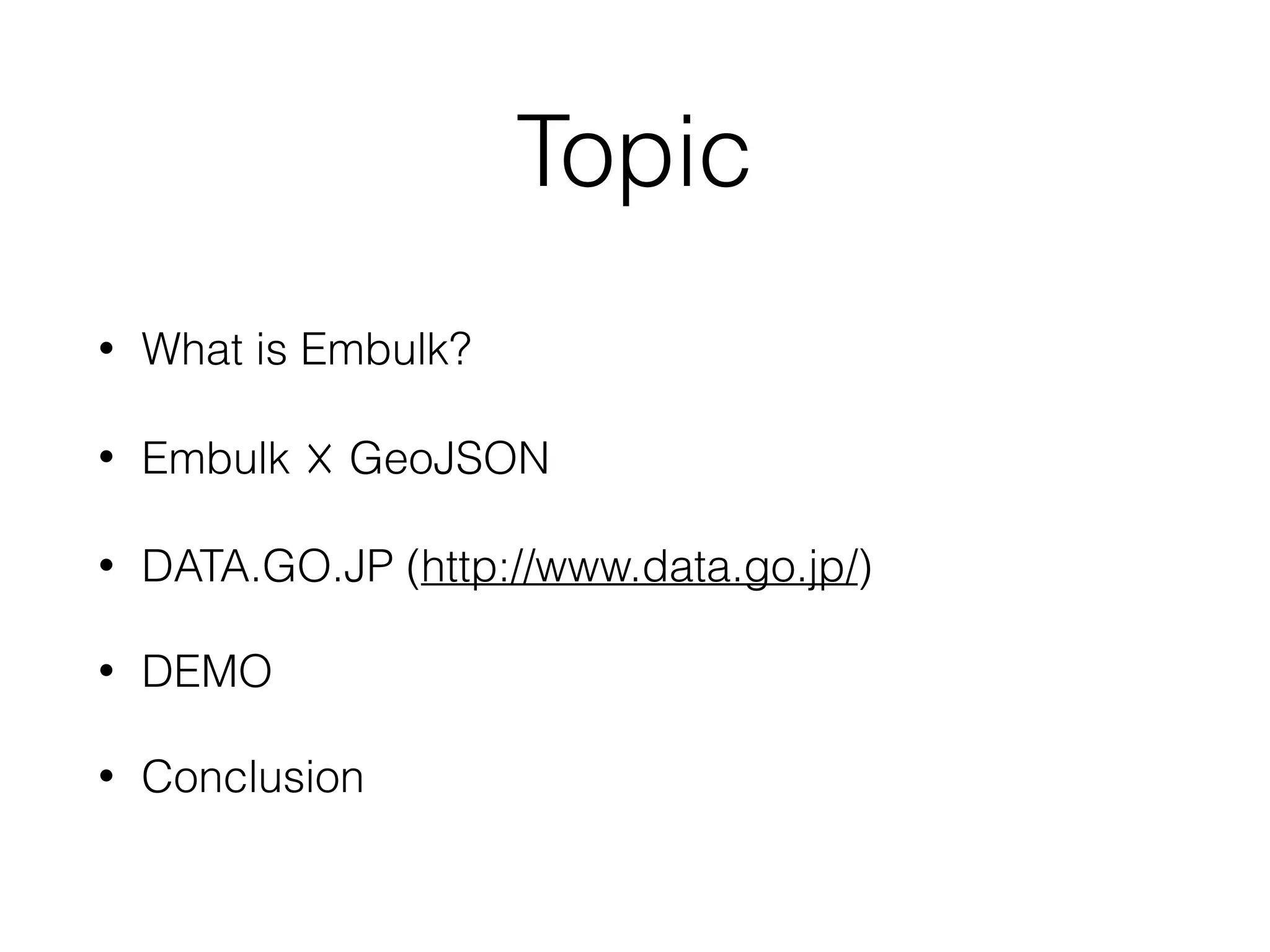 Topic

• What is Embulk?

• Embulk X GeoJSON

• DATA.GO.JP (http://www.data.go.jp/)

• DEMO

• Conclusion